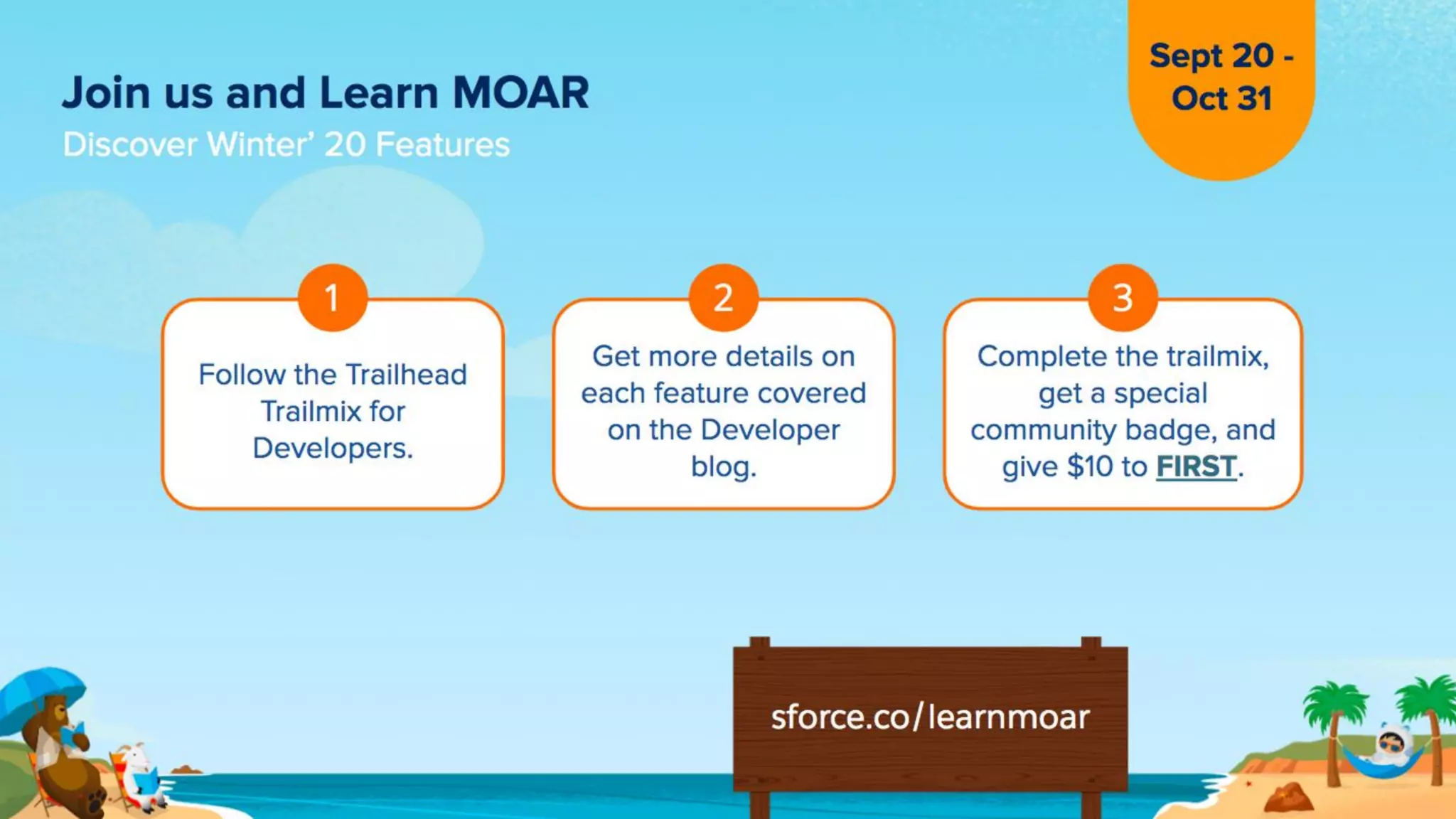 Join us and Learn MOAR

Discover Winter' 20 Features

Sept 20 - Oct 31

1

Follow the Trailhead Trailmix for Developers.

2

Get more details on each feature covered on the Developer blog.

3

Complete the trailmix, get a special community badge, and give $10 to FIRST.

sforce.co/learnmoar